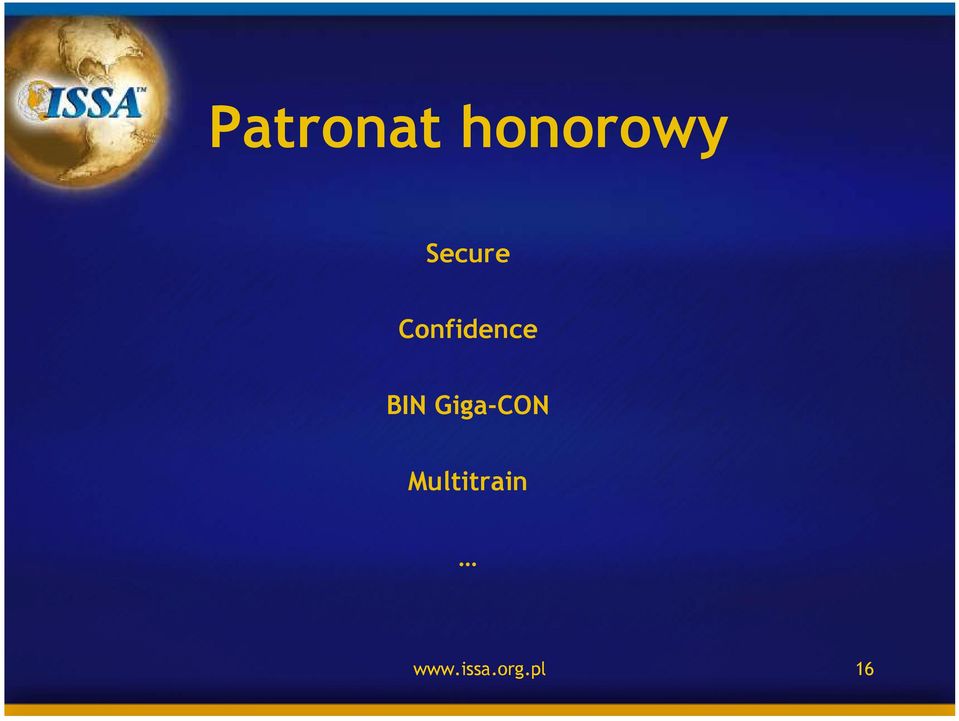 ISSA™

Patronat honorowy

Secure

Confidence

BIN Giga-CON

Multitrain

…

www.issa.org.pl

16